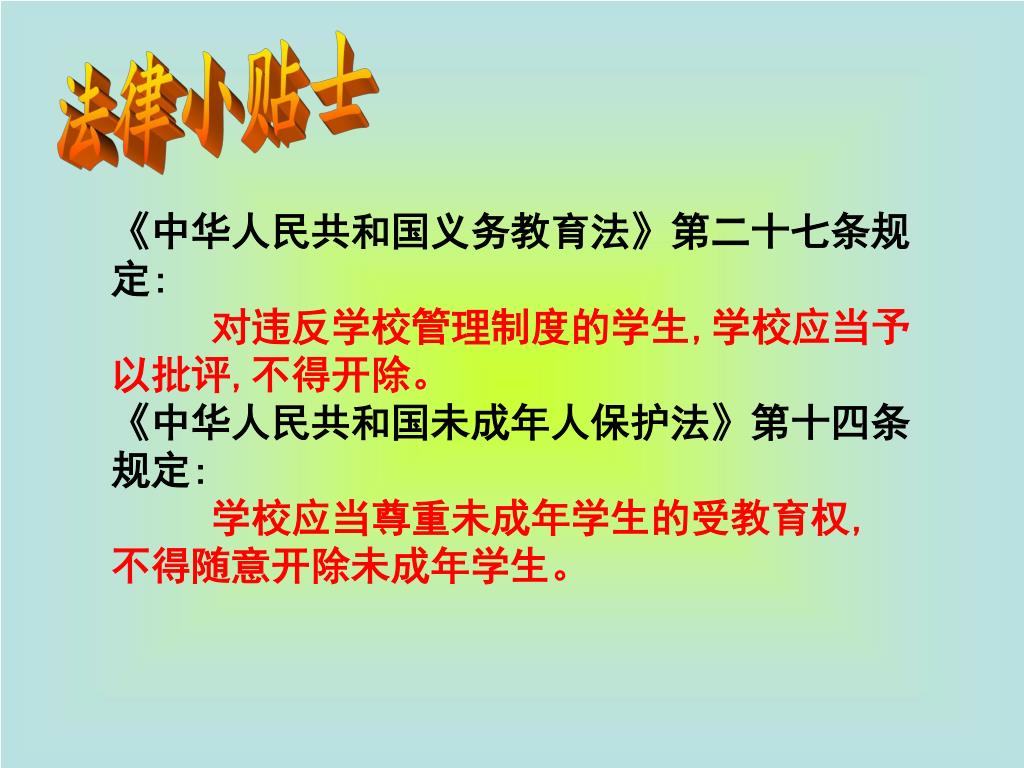 法律小贴士

《中华人民共和国义务教育法》第二十七条规定：

对违反学校管理制度的学生，学校应当予以批评，不得开除。

《中华人民共和国未成年人保护法》第十四条规定：

学校应当尊重未成年学生的受教育权，不得随意开除未成年学生。